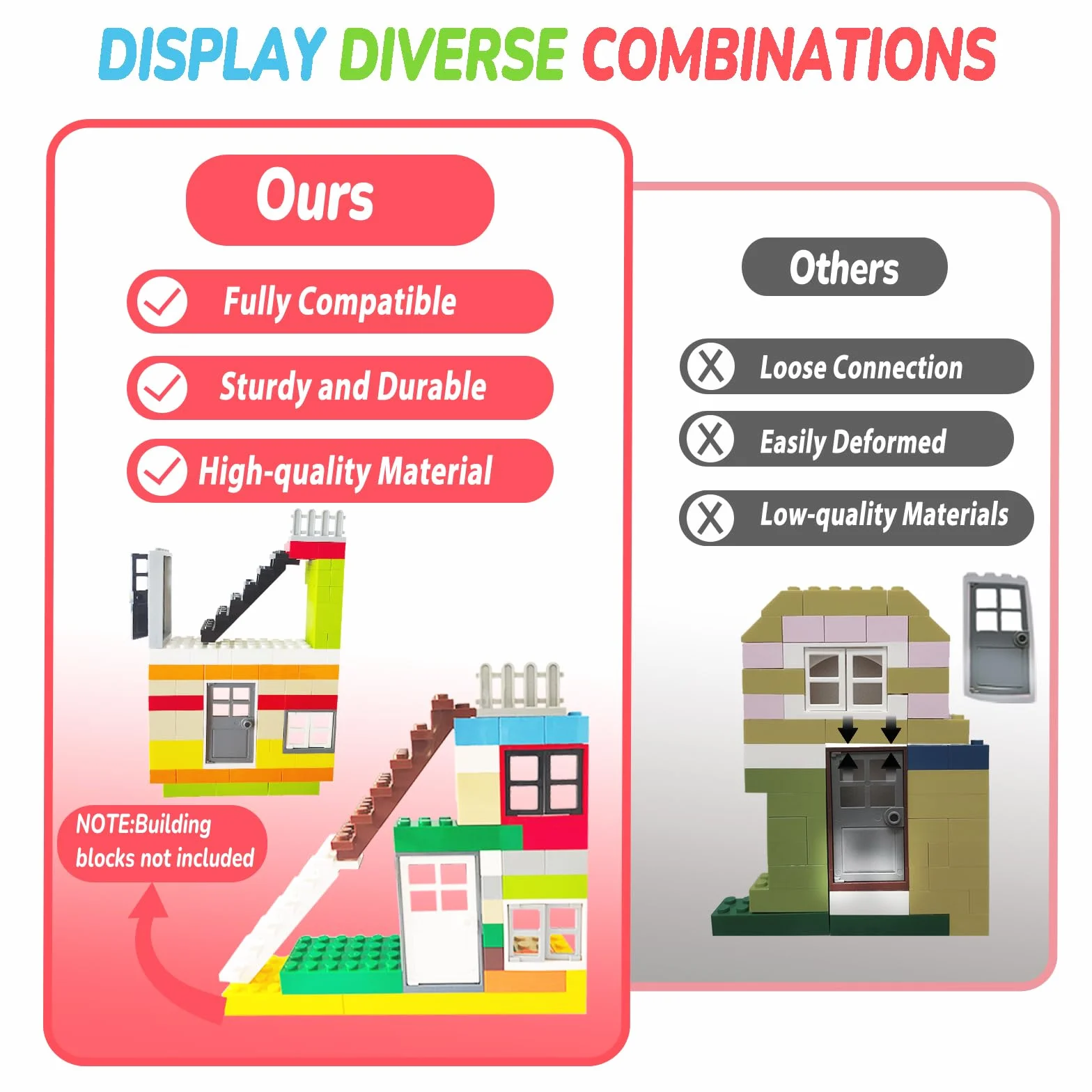 DISPLAY DIVERSE COMBINATIONS

Ours

Fully Compatible

Sturdy and Durable

High-quality Material

NOTE:Building blocks not included

Others

Loose Connection

Easily Deformed

Low-quality Materials